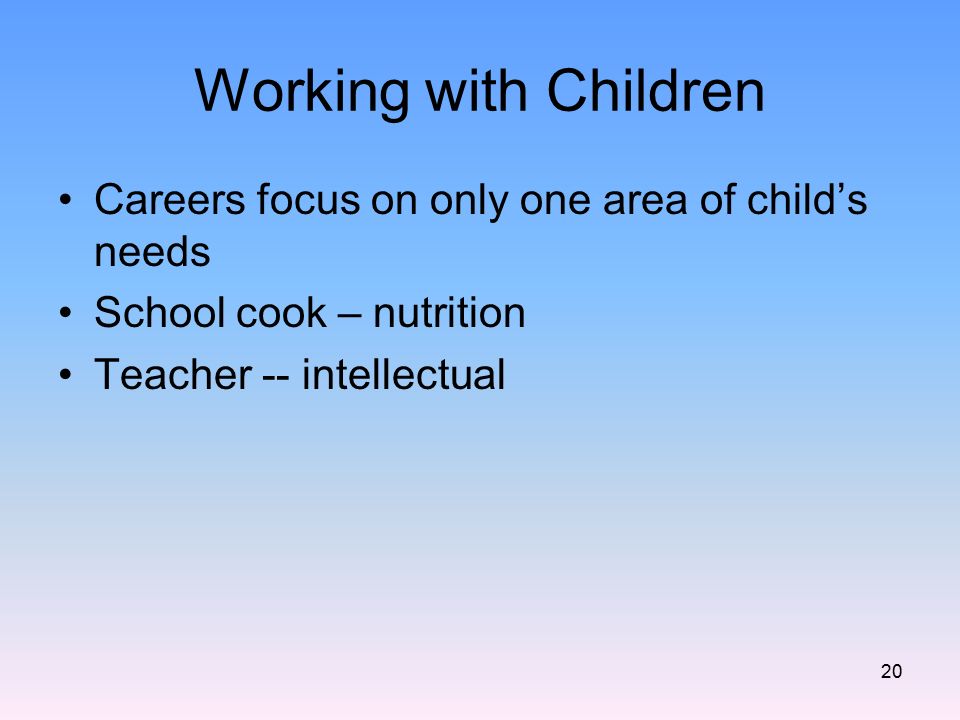 Working with Children

• Careers focus on only one area of child’s needs
• School cook – nutrition
• Teacher -- intellectual

20